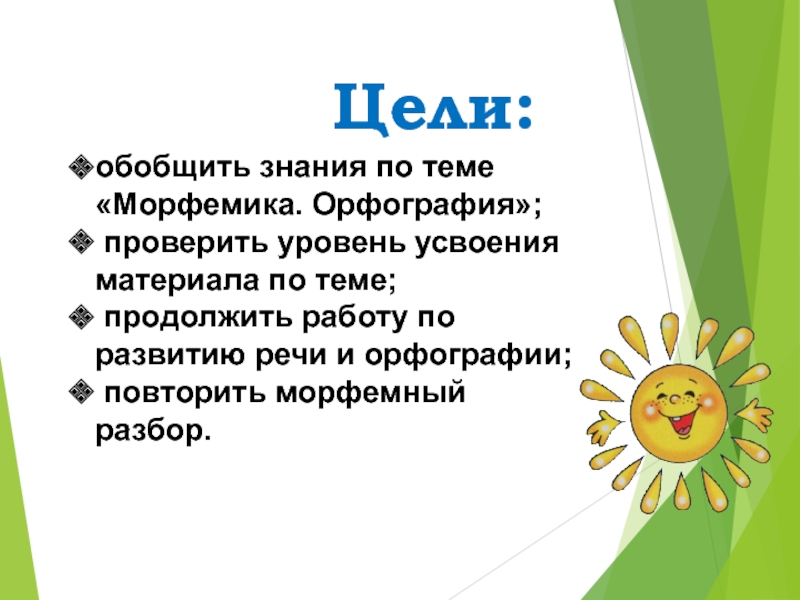 Цели:

❖обобщить знания по теме «Морфемика. Орфография»;
❖ проверить уровень усвоения материала по теме;
❖ продолжить работу по развитию речи и орфографии;
❖ повторить морфемный разбор.